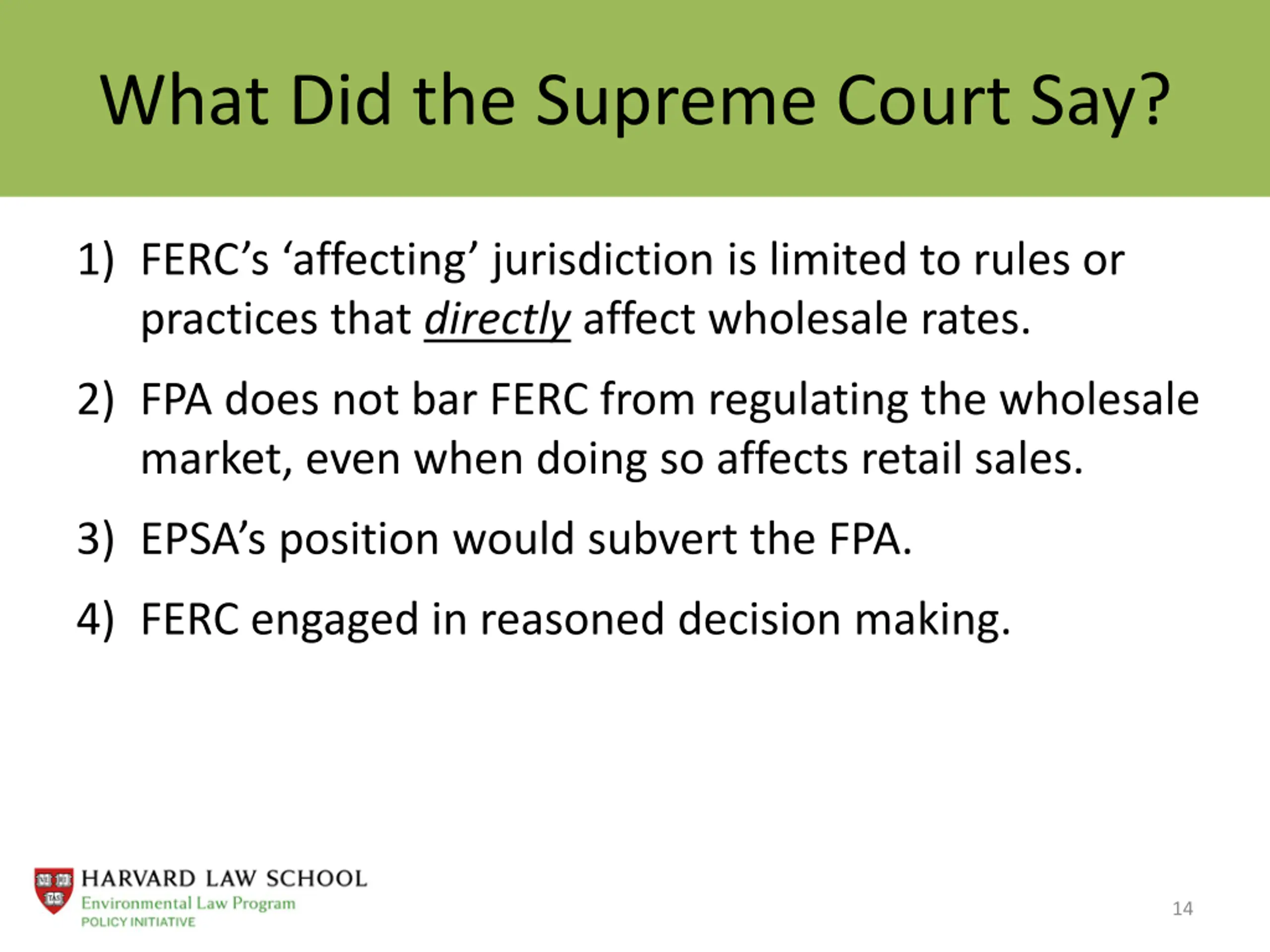 What Did the Supreme Court Say?

1) FERC's 'affecting' jurisdiction is limited to rules or practices that directly affect wholesale rates.

2) FPA does not bar FERC from regulating the wholesale market, even when doing so affects retail sales.

3) EPSA's position would subvert the FPA.

4) FERC engaged in reasoned decision making.

HARVARD LAW SCHOOL
Environmental Law Program
POLICY INITIATIVE

14